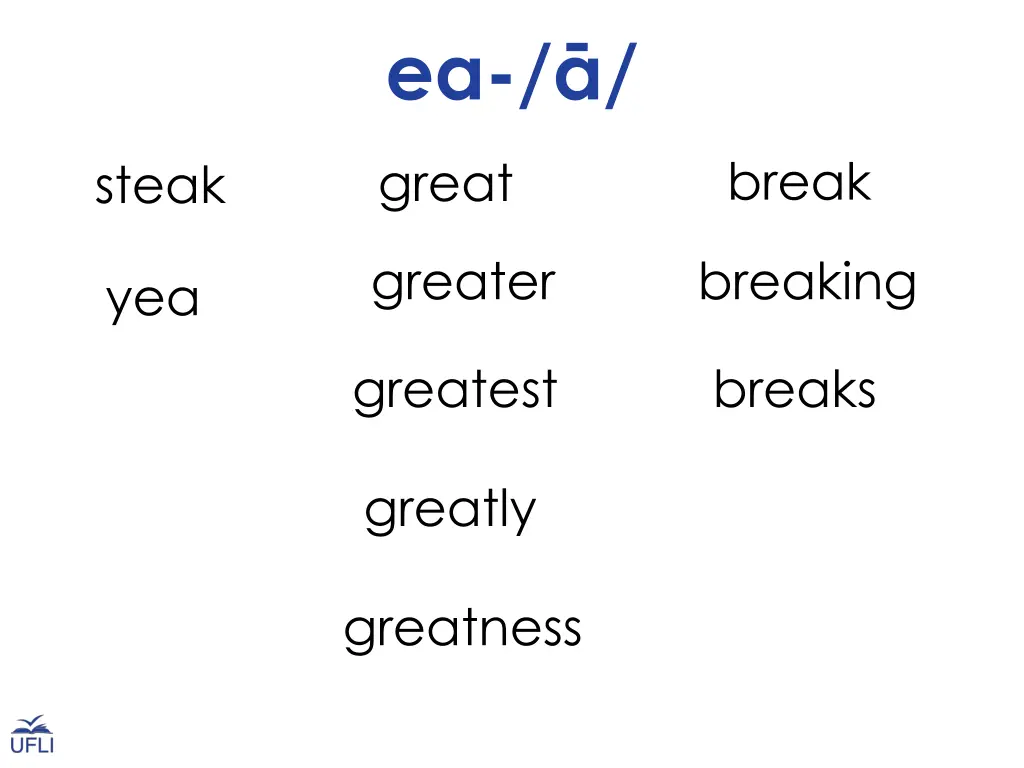 ea-/ā/

steak
yea

great
greater
greatest
greatly
greatness

break
breaking
breaks

UFLI